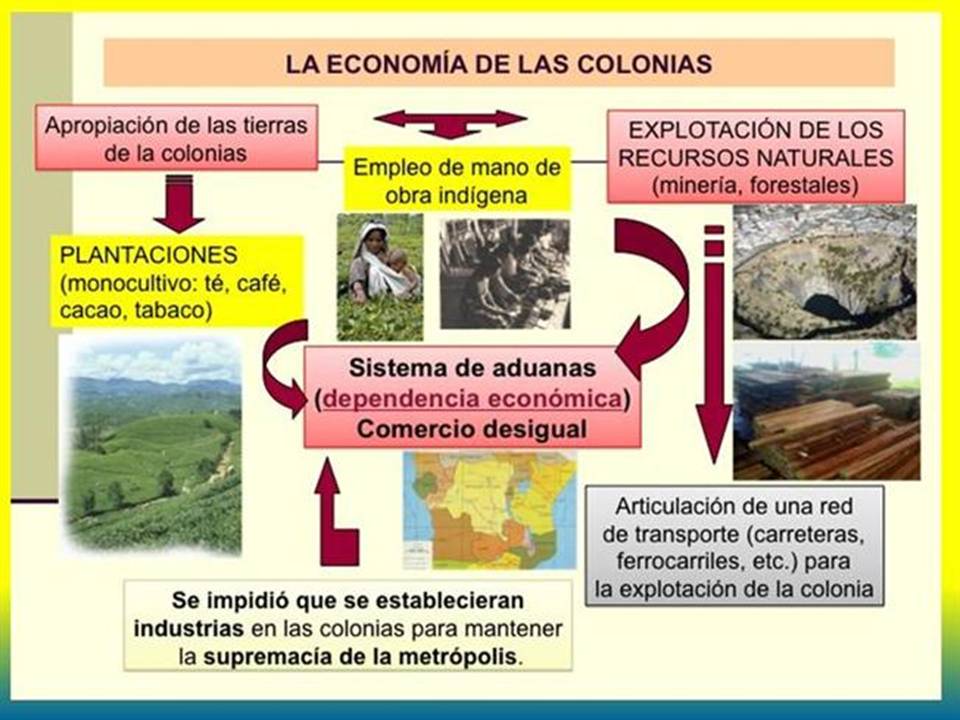 LA ECONOMÍA DE LAS COLONIAS

Apropiación de las tierras de la colonias

Empleo de mano de obra indígena

EXPLOTACIÓN DE LOS RECURSOS NATURALES (minería, forestales)

PLANTACIONES (monocultivo: té, café, cacao, tabaco)

Sistema de aduanas (dependencia económica) Comercio desigual

Articulación de una red de transporte (carreteras, ferrocarriles, etc.) para la explotación de la colonia

Se impidió que se establecieran industrias en las colonias para mantener la supremacía de la metrópolis.